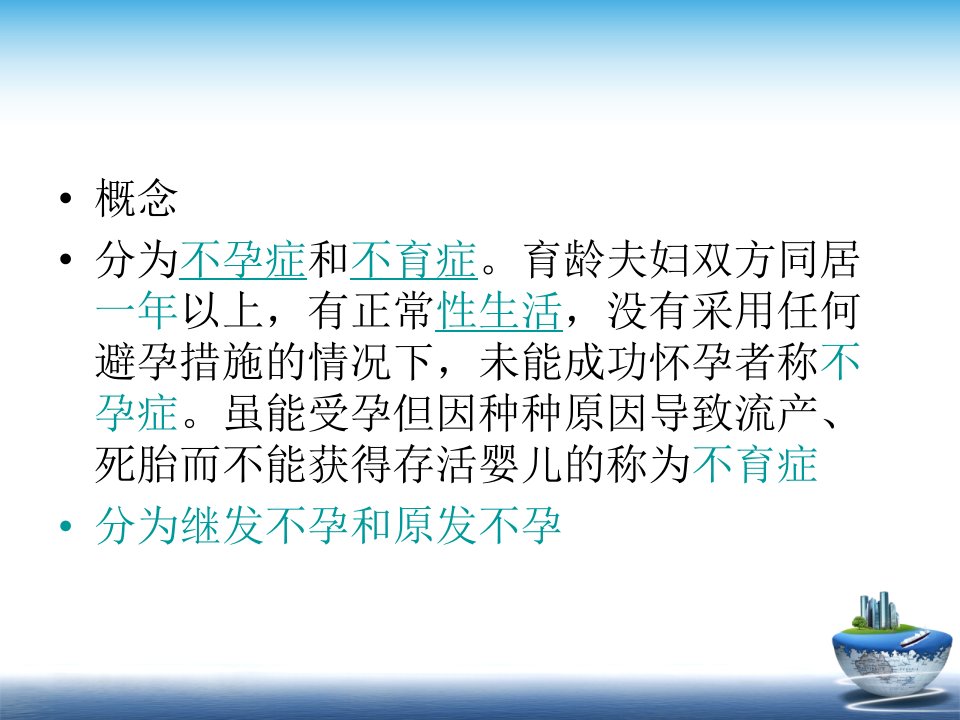 • 概念

• 分为不孕症和不育症。育龄夫妇双方同居一年以上，有正常性生活，没有采用任何避孕措施的情况下，未能成功怀孕者称不孕症。虽能受孕但因种种原因导致流产、死胎而不能获得存活婴儿的称为不育症

• 分为继发不孕和原发不孕